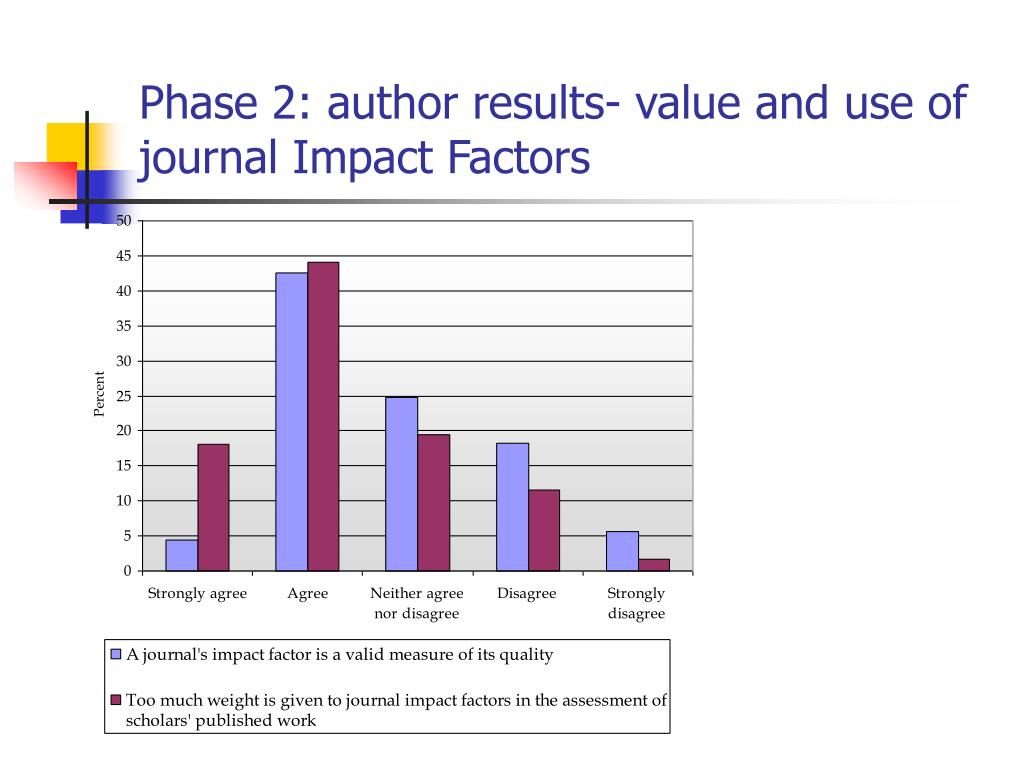 Phase 2: author results- value and use of journal Impact Factors

Percent

50
45
40
35
30
25
20
15
10
5
0

Strongly agree
Agree
Neither agree nor disagree
Disagree
Strongly disagree

A journal's impact factor is a valid measure of its quality

Too much weight is given to journal impact factors in the assessment of scholars' published work